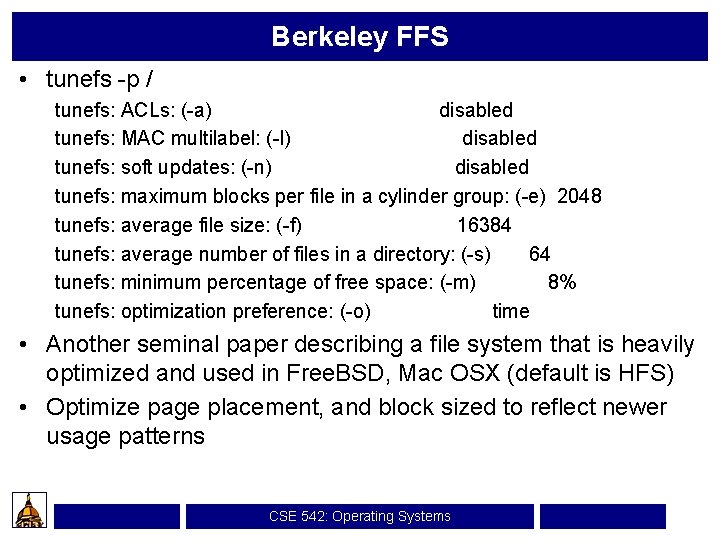 Berkeley FFS

• tunefs -p /

tunefs: ACLs: (-a) disabled
tunefs: MAC multilabel: (-l) disabled
tunefs: soft updates: (-n) disabled
tunefs: maximum blocks per file in a cylinder group: (-e) 2048
tunefs: average file size: (-f) 16384
tunefs: average number of files in a directory: (-s) 64
tunefs: minimum percentage of free space: (-m) 8%
tunefs: optimization preference: (-o) time

• Another seminal paper describing a file system that is heavily optimized and used in FreeBSD, Mac OSX (default is HFS)

• Optimize page placement, and block sized to reflect newer usage patterns

CSE 542: Operating Systems